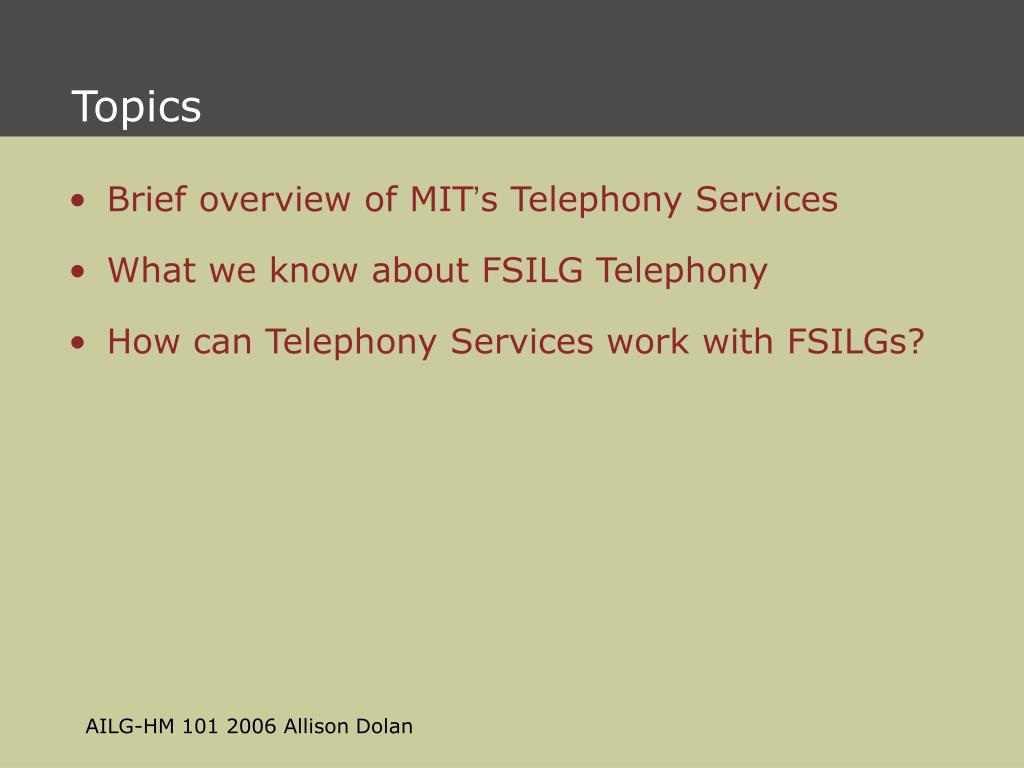 Topics

• Brief overview of MIT's Telephony Services
• What we know about FSILG Telephony
• How can Telephony Services work with FSILGs?

AILG-HM 101 2006 Allison Dolan